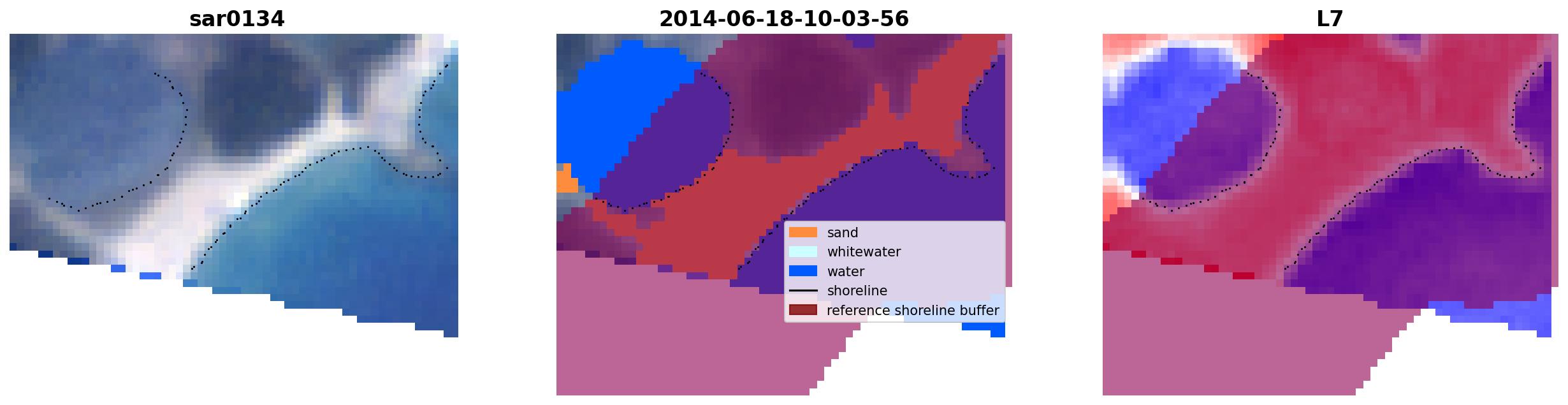 sar0134

2014-06-18-10-03-56

sand
whitewater
water
shoreline
reference shoreline buffer

L7